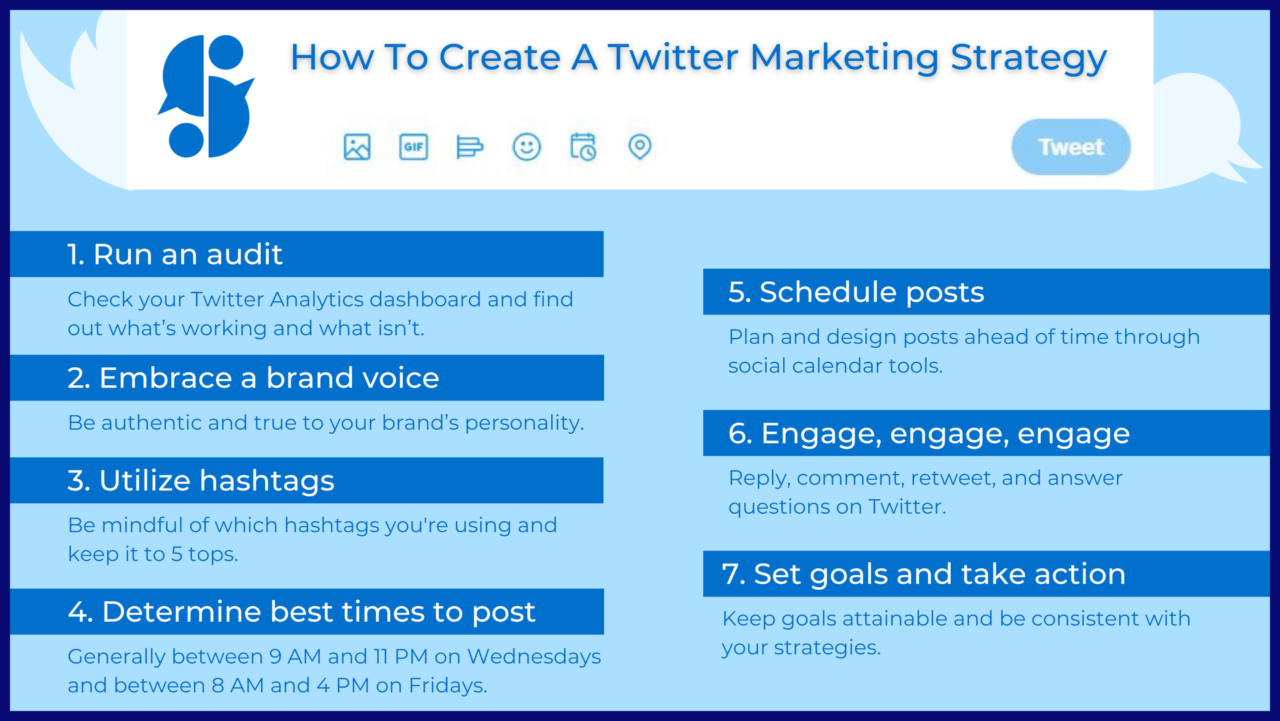 How To Create A Twitter Marketing Strategy

GIF

Tweet

1. Run an audit

Check your Twitter Analytics dashboard and find out what's working and what isn't.

2. Embrace a brand voice

Be authentic and true to your brand's personality.

3. Utilize hashtags

Be mindful of which hashtags you're using and keep it to 5 tops.

4. Determine best times to post

Generally between 9 AM and 11 PM on Wednesdays and between 8 AM and 4 PM on Fridays.

5. Schedule posts

Plan and design posts ahead of time through social calendar tools.

6. Engage, engage, engage

Reply, comment, retweet, and answer questions on Twitter.

7. Set goals and take action

Keep goals attainable and be consistent with your strategies.